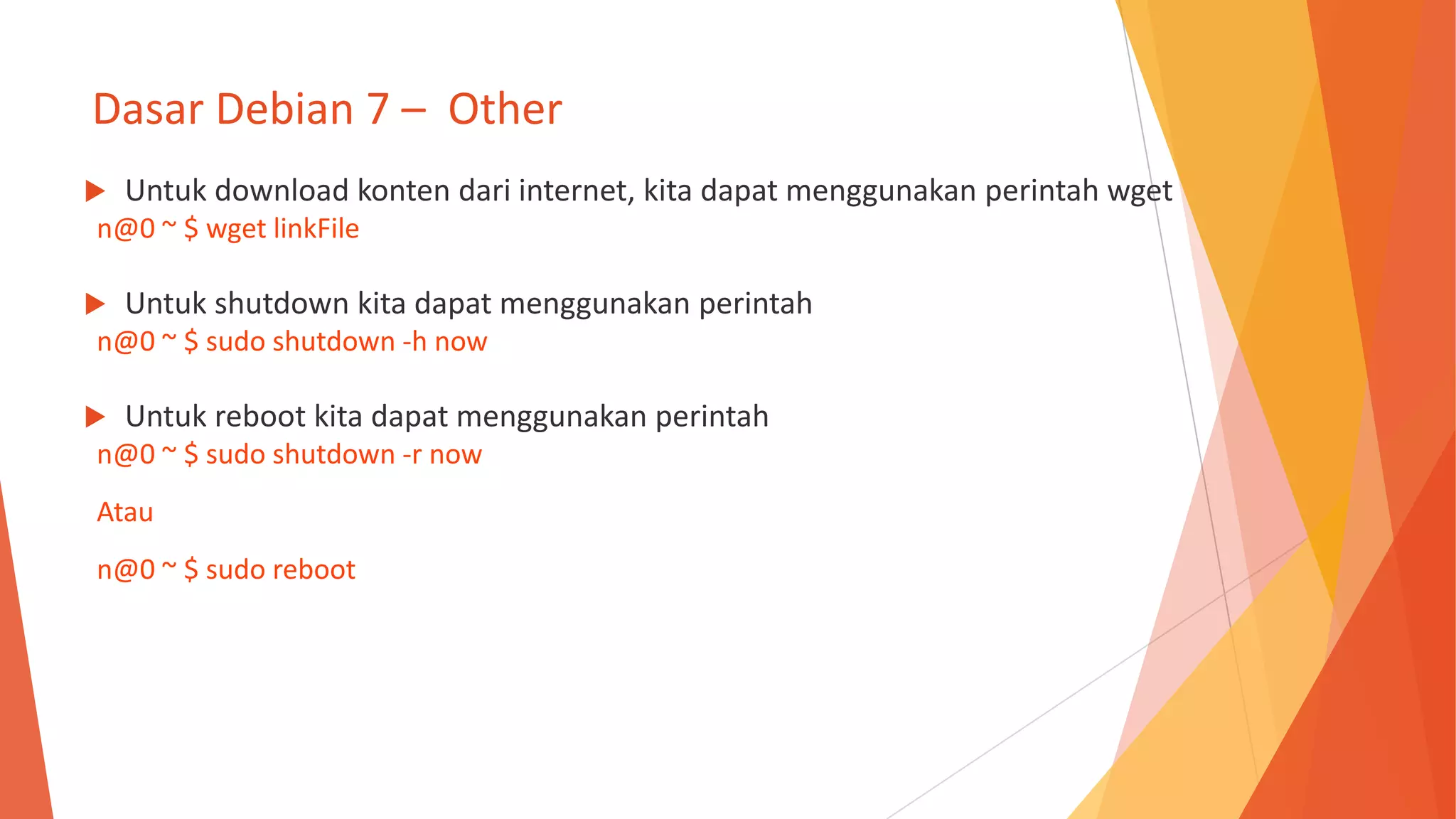 Dasar Debian 7 – Other

Untuk download konten dari internet, kita dapat menggunakan perintah wget
n@0 ~ $ wget linkFile

Untuk shutdown kita dapat menggunakan perintah
n@0 ~ $ sudo shutdown -h now

Untuk reboot kita dapat menggunakan perintah
n@0 ~ $ sudo shutdown -r now

Atau

n@0 ~ $ sudo reboot